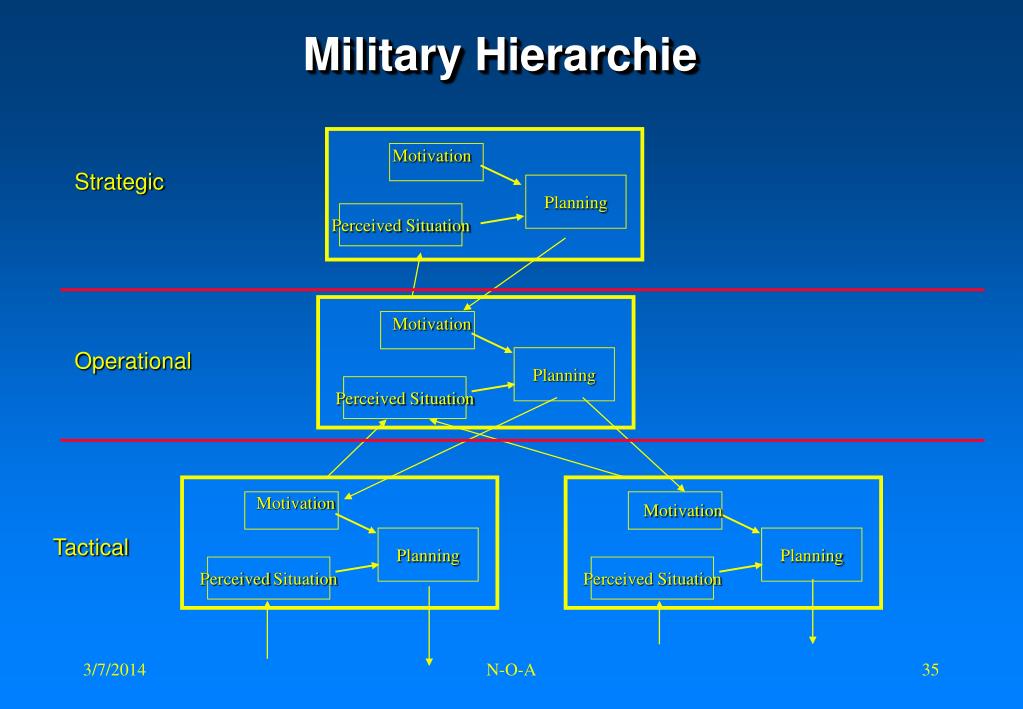 Military Hierarchie

Strategic

Motivation

Planning

Perceived Situation

Operational

Motivation

Planning

Perceived Situation

Tactical

Motivation

Planning

Perceived Situation

Motivation

Planning

Perceived Situation

3/7/2014

N-O-A

35